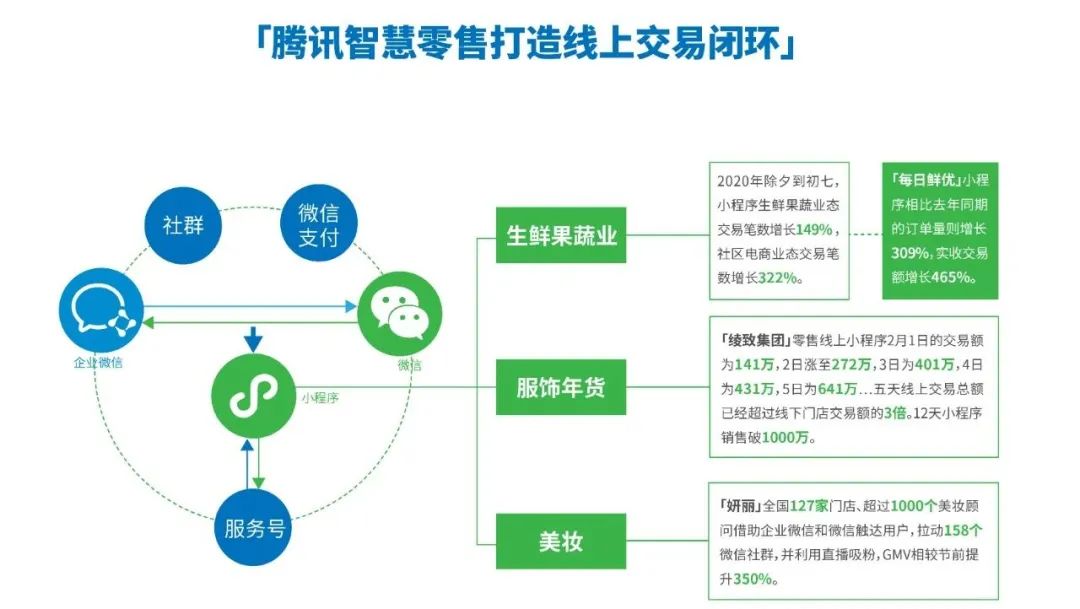 「腾讯智慧零售打造线上交易闭环」

社群

微信支付

企业微信

微信

小程序

服务号

生鲜果蔬业

2020年除夕到初七，小程序生鲜果蔬业态交易笔数增长149%，社区电商业态交易笔数增长322%。

「每日鲜优」小程序相比去年同期的订单量则增长309%，实收交易额增长465%。

服饰年货

「绫致集团」零售线上小程序2月1日的交易额为141万，2日涨至272万，3日为401万，4日为431万，5日为641万…五天线上交易总额已经超过线下门店交易额的3倍。12天小程序销售破1000万。

美妆

「妍丽」全国127家门店、超过1000个美妆顾问借助企业微信和微信触达用户，拉动158个微信社群，并利用直播吸粉，GMV相较节前提升350%。